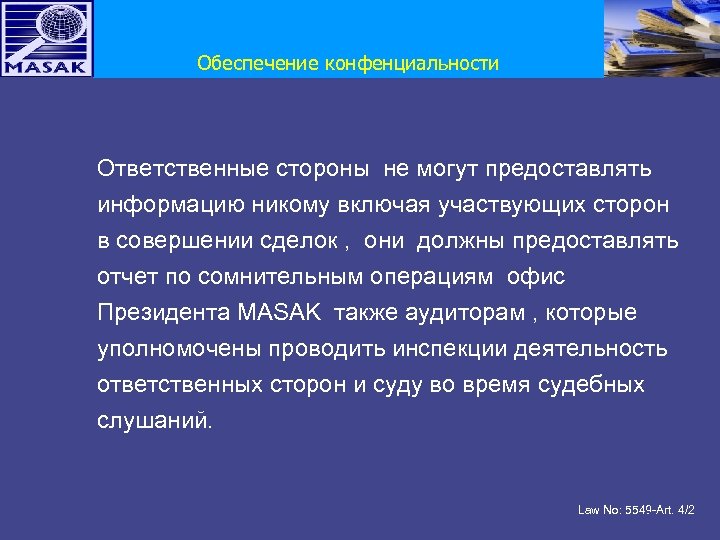 MASAK

Обеспечение конфенциальности

Ответственные стороны не могут предоставлять информацию никому включая участвующих сторон в совершении сделок , они должны предоставлять отчет по сомнительным операциям офис Президента MASAK также аудиторам , которые уполномочены проводить инспекции деятельность ответственных сторон и суду во время судебных слушаний.

Law No: 5549-Art. 4/2